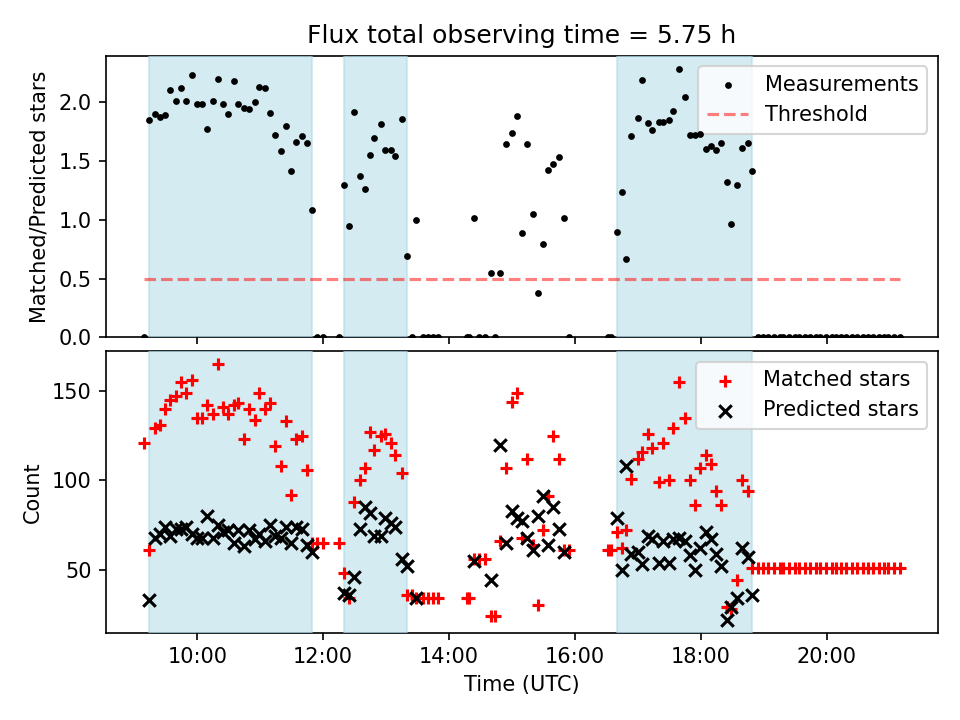 Flux total observing time = 5.75 h

Matched/Predicted stars

2.0
1.5
1.0
0.5
0.0

Measurements
Threshold

Count

150
100
50

Matched stars
Predicted stars

10:00
12:00
14:00
16:00
18:00
20:00

Time (UTC)